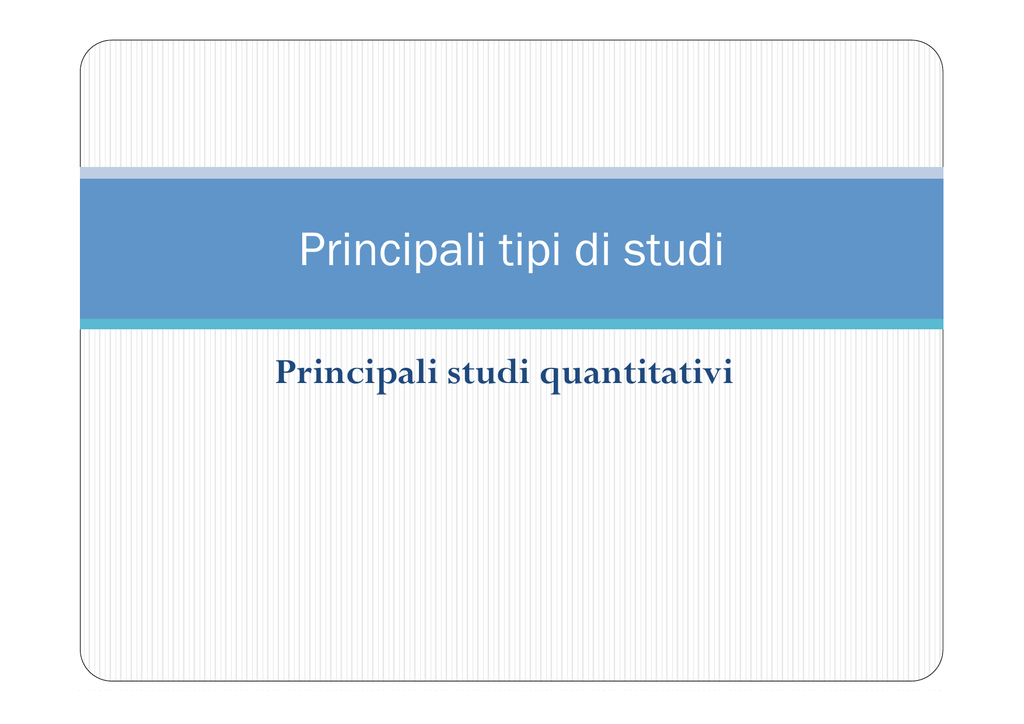 Principali tipi di studi

Principali studi quantitativi